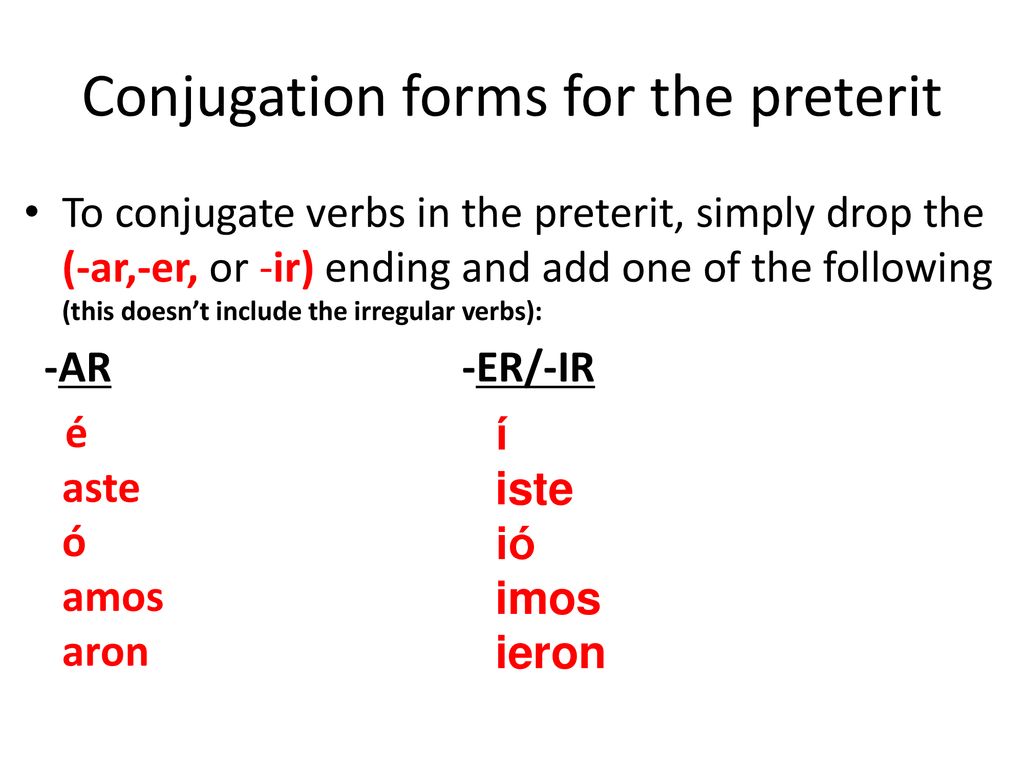 Conjugation forms for the preterit

• To conjugate verbs in the preterit, simply drop the (-ar,-er, or -ir) ending and add one of the following (this doesn't include the irregular verbs):

-AR
é
aste
ó
amos
aron

-ER/-IR
í
iste
ió
imos
ieron